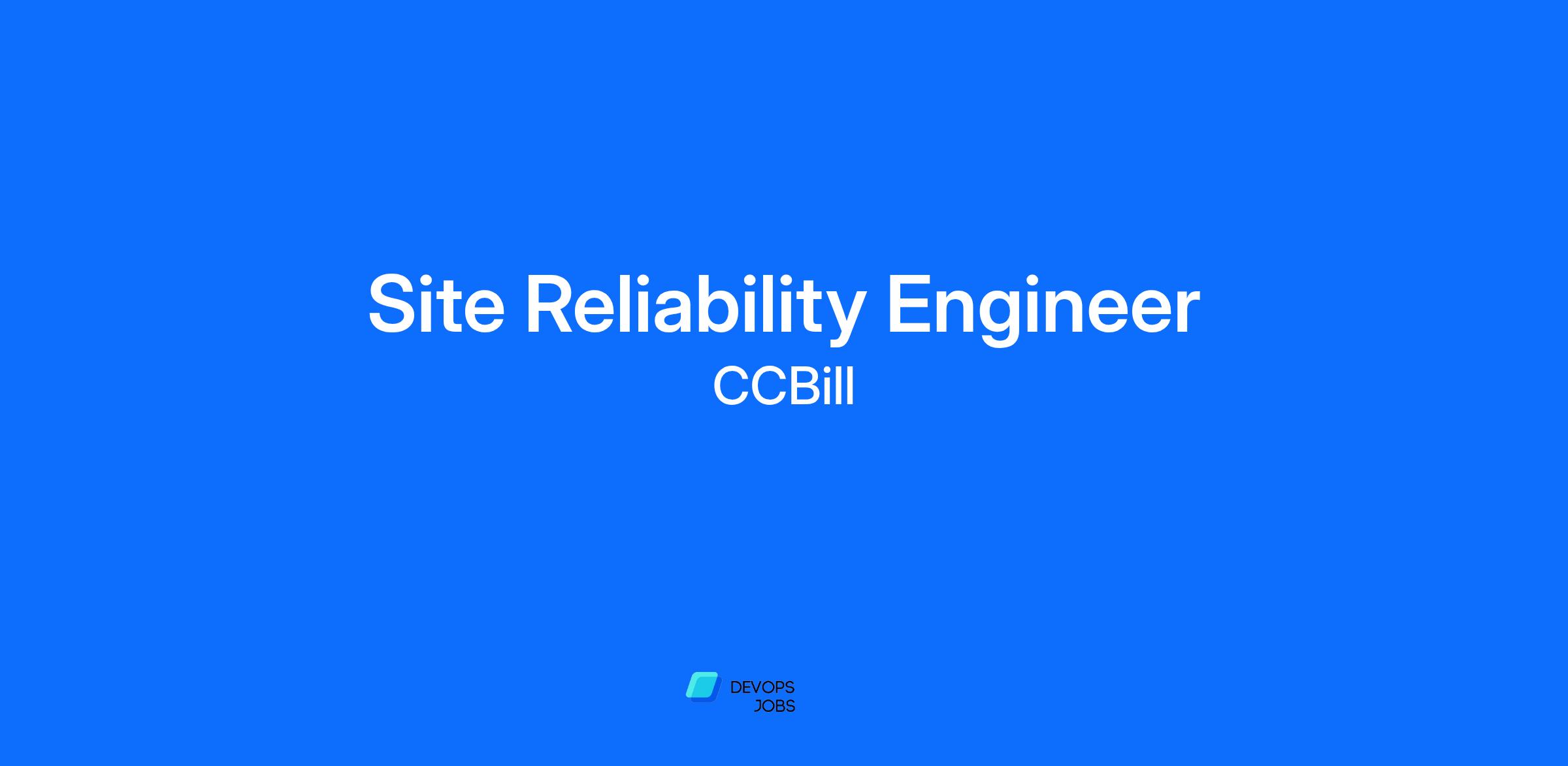 Site Reliability Engineer
CCBill

DEVOPS
JOBS